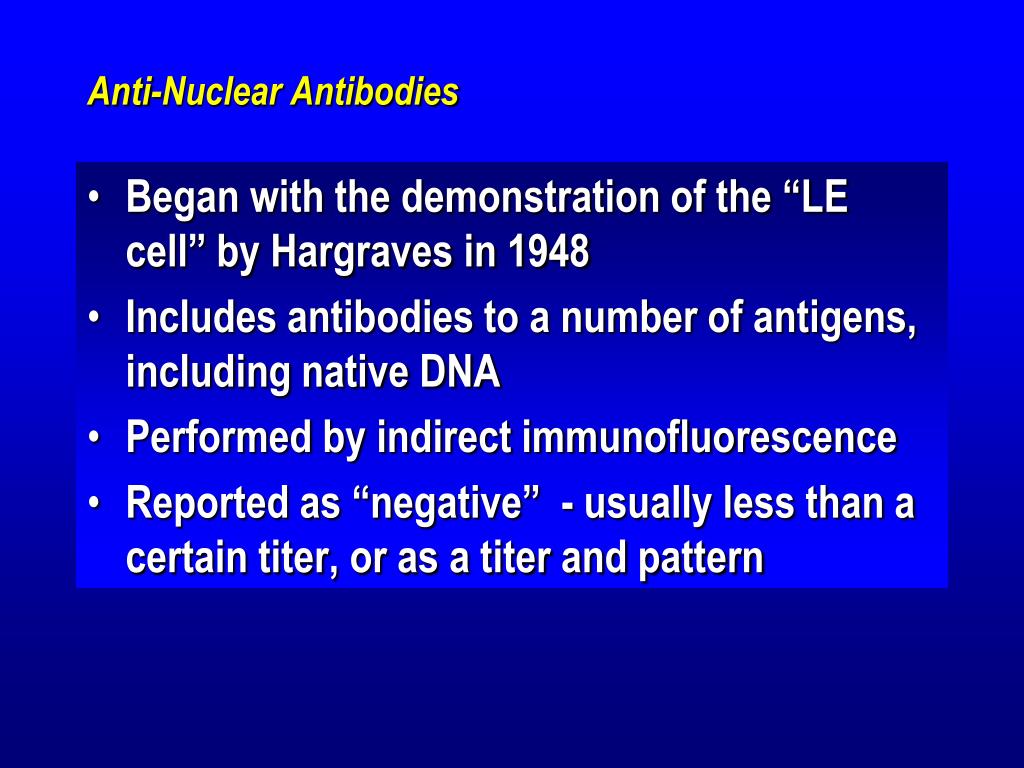 Anti-Nuclear Antibodies

• Began with the demonstration of the “LE cell” by Hargraves in 1948
• Includes antibodies to a number of antigens, including native DNA
• Performed by indirect immunofluorescence
• Reported as “negative” - usually less than a certain titer, or as a titer and pattern